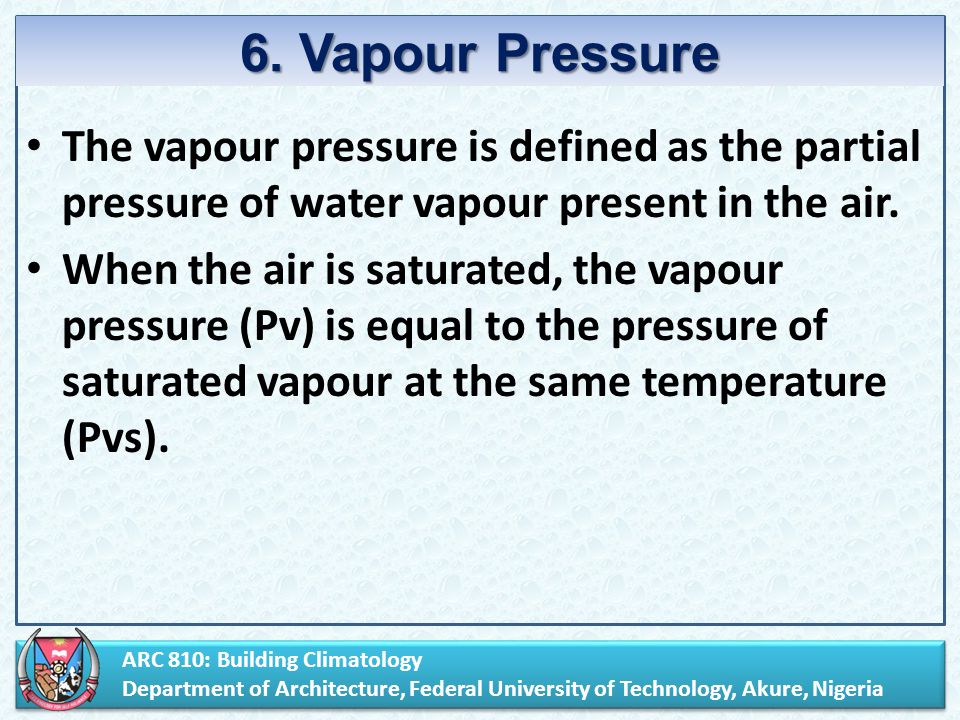 6. Vapour Pressure

• The vapour pressure is defined as the partial pressure of water vapour present in the air.

• When the air is saturated, the vapour pressure (Pv) is equal to the pressure of saturated vapour at the same temperature (Pvs).

ARC 810: Building Climatology
Department of Architecture, Federal University of Technology, Akure, Nigeria